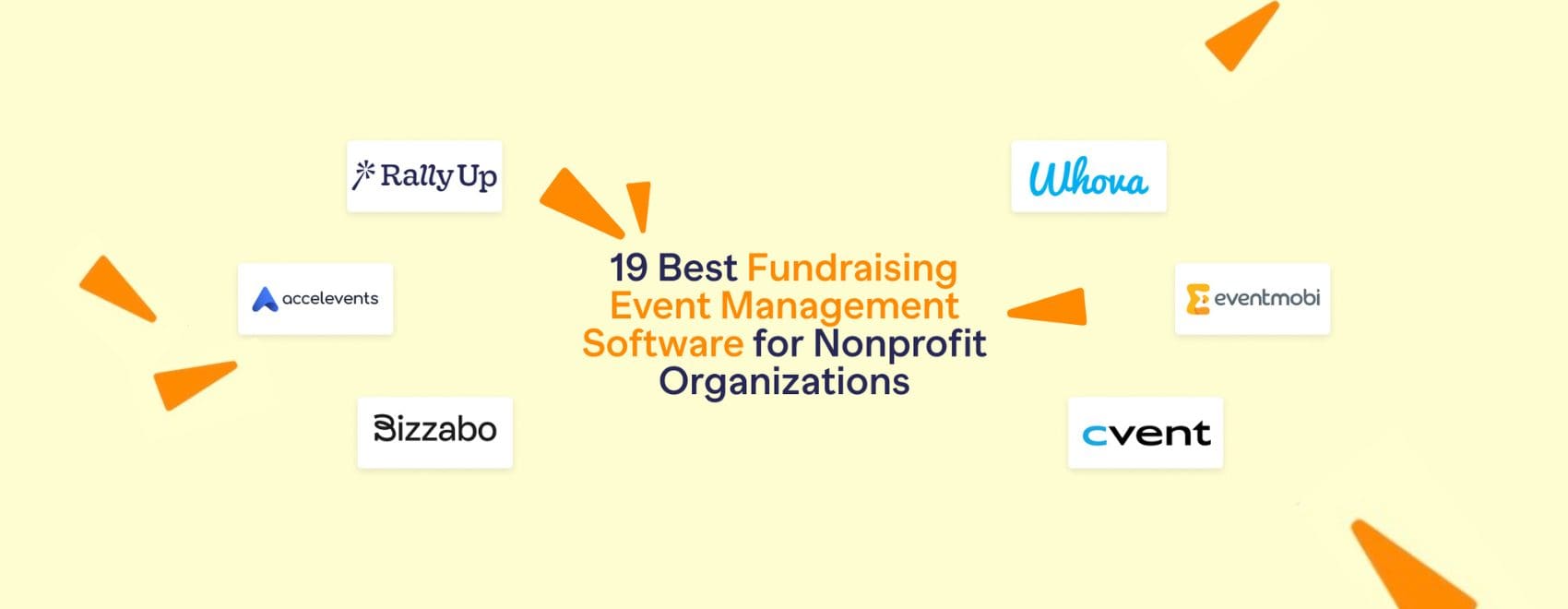 RallyUp

accelevents

Bizzabo

19 Best Fundraising Event Management Software for Nonprofit Organizations

Whova

eventmobi

cvent